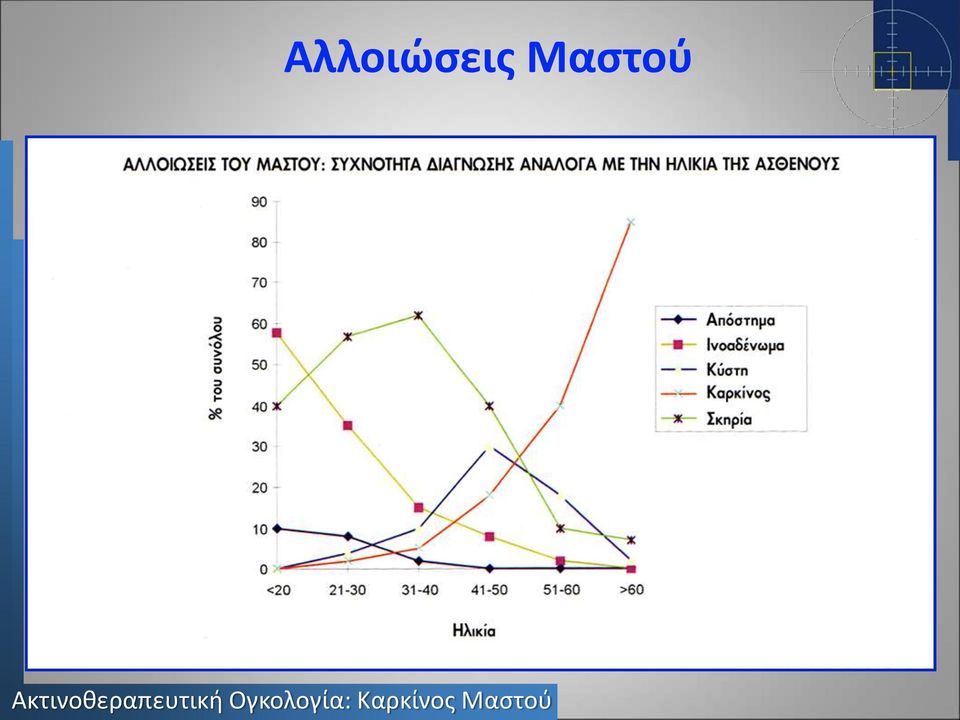 Αλλοιώσεις Μαστού

ΑΛΛΟΙΩΣΕΙΣ ΤΟΥ ΜΑΣΤΟΥ: ΣΥΧΝΟΤΗΤΑ ΔΙΑΓΝΩΣΗΣ ΑΝΑΛΟΓΑ ΜΕ ΤΗΝ ΗΛΙΚΙΑ ΤΗΣ ΑΣΘΕΝΟΥΣ

% του συνόλου

90
80
70
60
50
40
30
20
10
0

<20
21-30
31-40
41-50
51-60
>60

Ηλικία

Απόστημα
Ινοαδένωμα
Κύστη
Καρκίνος
Σκηρία

Ακτινοθεραπευτική Ογκολογία: Καρκίνος Μαστού